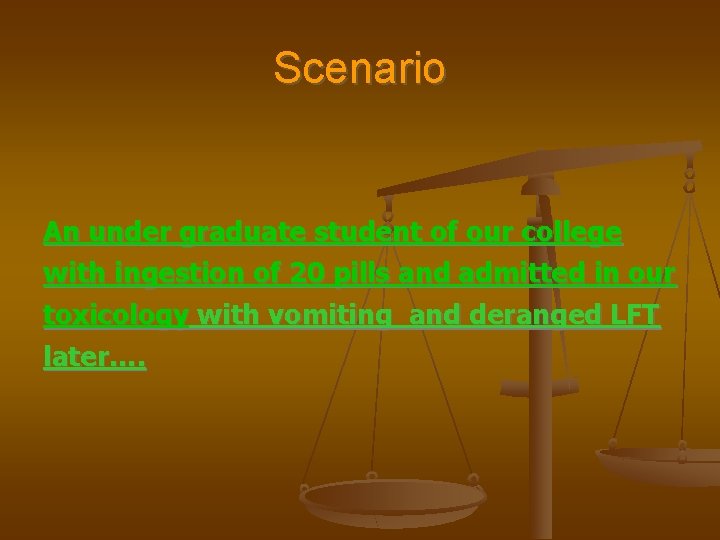 Scenario

An under graduate student of our college with ingestion of 20 pills and admitted in our toxicology with vomiting and deranged LFT later….